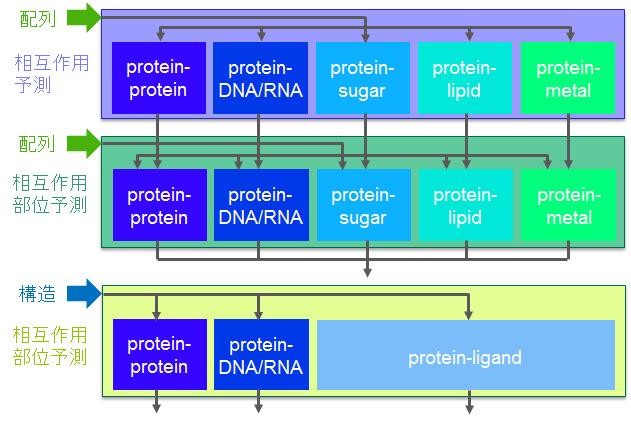 配列

相互作用予測

protein-protein

protein-DNA/RNA

protein-sugar

protein-lipid

protein-metal

配列

相互作用部位予測

protein-protein

protein-DNA/RNA

protein-sugar

protein-lipid

protein-metal

構造

相互作用部位予測

protein-protein

protein-DNA/RNA

protein-ligand